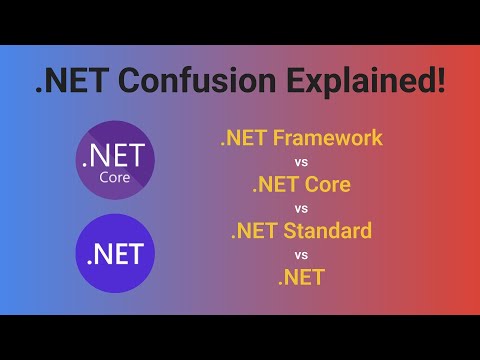 .NET Confusion Explained!

.NET Core

.NET

.NET Framework
vs
.NET Core
vs
.NET Standard
vs
.NET